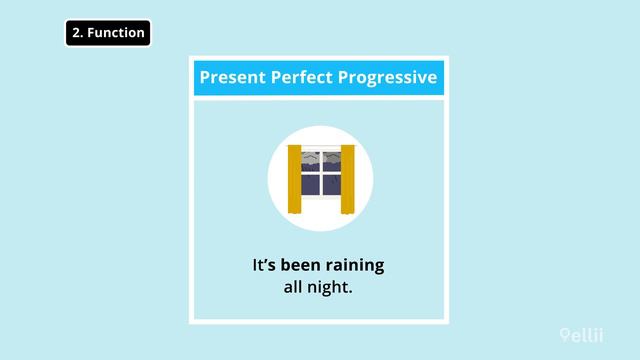 2. Function

Present Perfect Progressive

It's been raining all night.

ellii